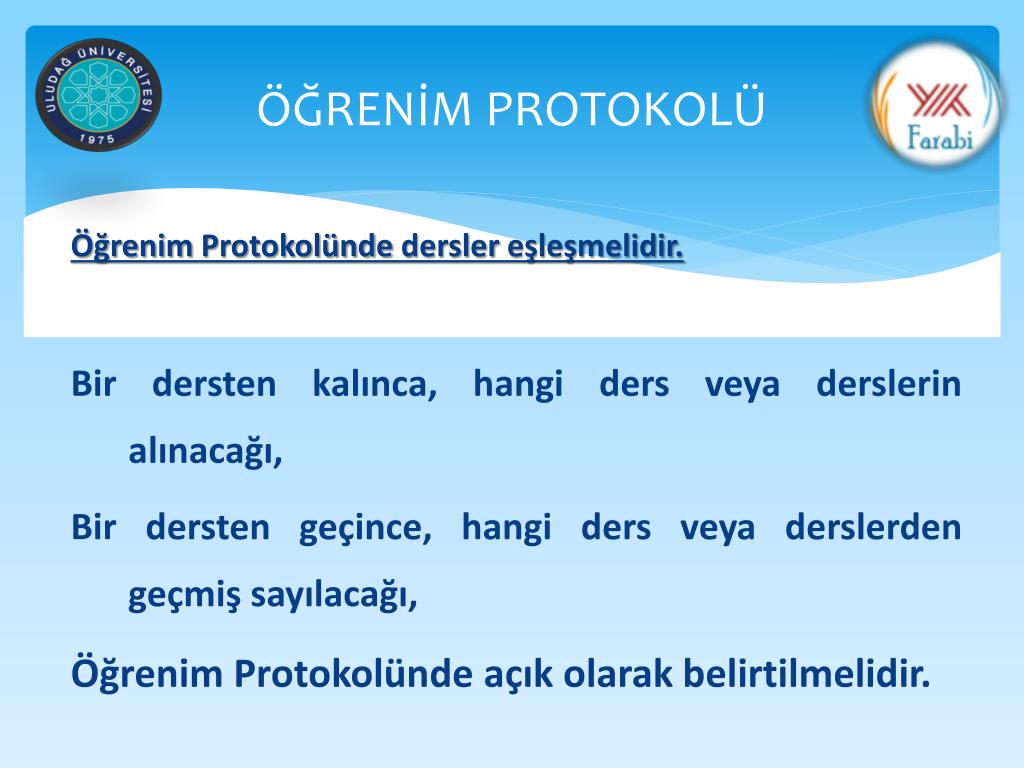 ULUDAĞ ÜNİVERSİTESİ
1975

ÖĞRENİM PROTOKOLÜ

YÖK
Farabi

Öğrenim Protokolünde dersler eşleşmelidir.

Bir dersten kalınca, hangi ders veya derslerin alınacağı,

Bir dersten geçince, hangi ders veya derslerden geçmiş sayılacağı,

Öğrenim Protokolünde açık olarak belirtilmelidir.